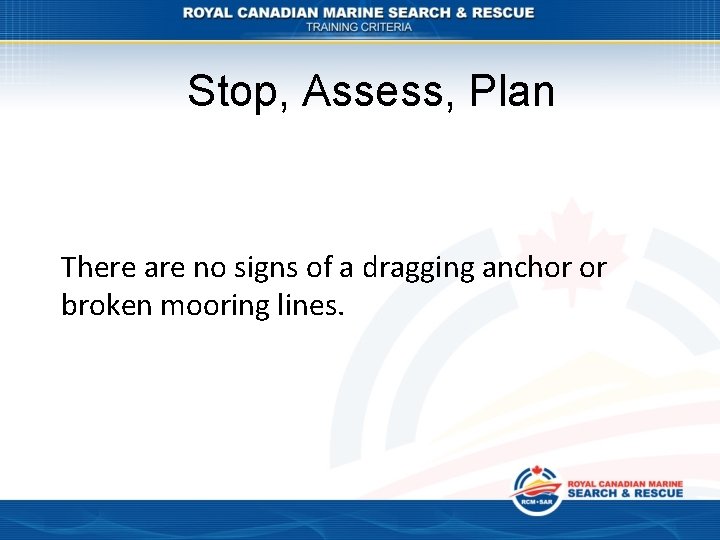 ROYAL CANADIAN MARINE SEARCH & RESCUE
TRAINING CRITERIA

Stop, Assess, Plan

There are no signs of a dragging anchor or broken mooring lines.

RCM•SAR
ROYAL CANADIAN MARINE
SEARCH & RESCUE